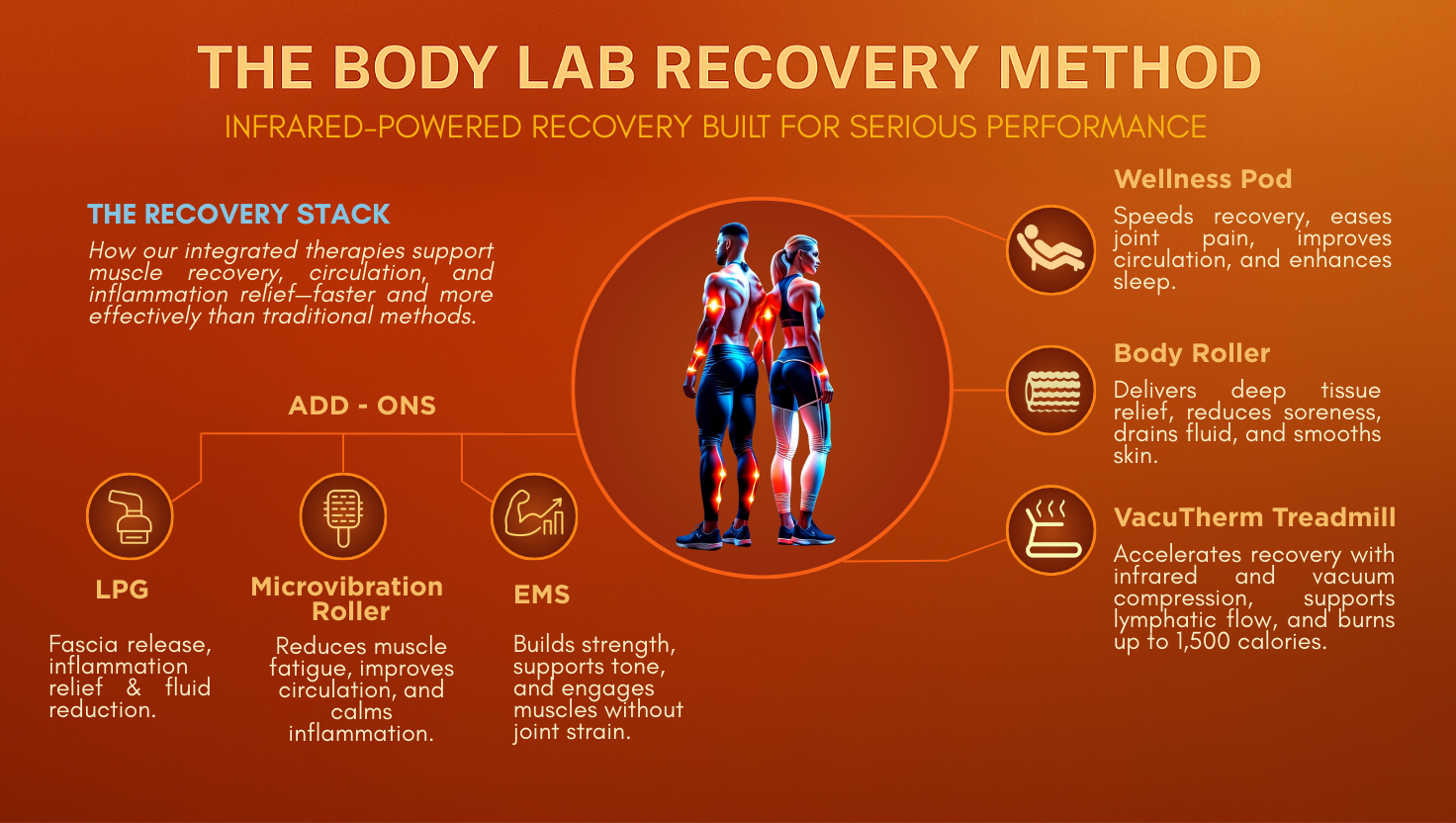 THE BODY LAB RECOVERY METHOD

INFRARED-POWERED RECOVERY BUILT FOR SERIOUS PERFORMANCE

THE RECOVERY STACK

How our integrated therapies support muscle recovery, circulation, and inflammation relief—faster and more effectively than traditional methods.

ADD - ONS

LPG

Fascia release, inflammation relief & fluid reduction.

Microvibration Roller

Reduces muscle fatigue, improves circulation, and calms inflammation.

EMS

Builds strength, supports tone, and engages muscles without joint strain.

Wellness Pod

Speeds recovery, eases joint pain, improves circulation, and enhances sleep.

Body Roller

Delivers deep tissue relief, reduces soreness, drains fluid, and smooths skin.

VacuTherm Treadmill

Accelerates recovery with infrared and vacuum compression, supports lymphatic flow, and burns up to 1,500 calories.